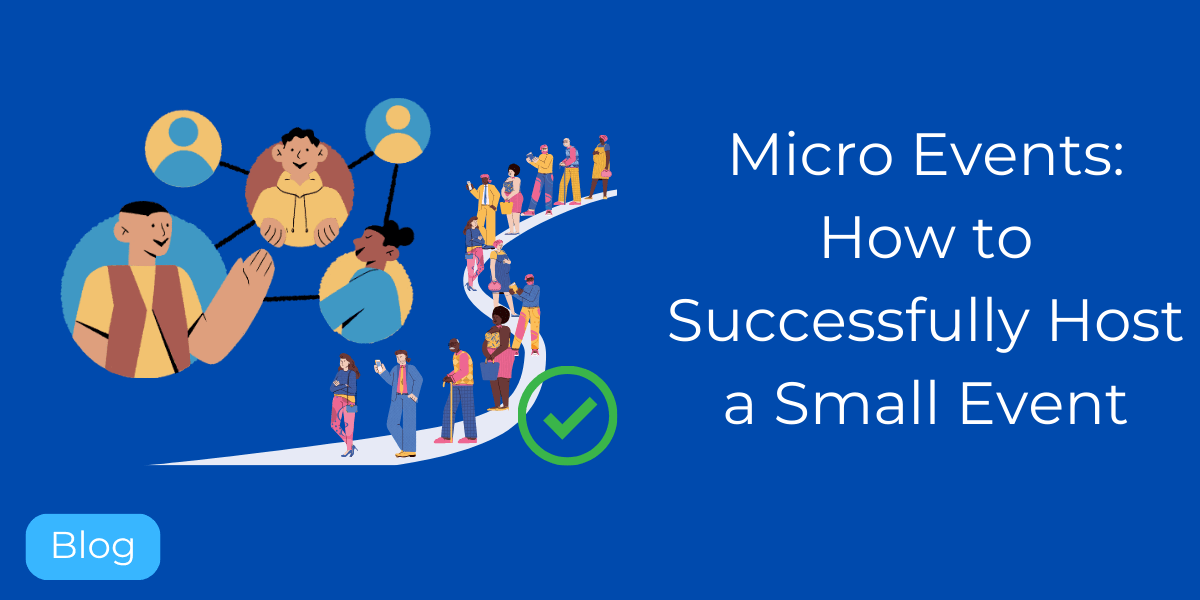 Micro Events: How to Successfully Host a Small Event

Blog